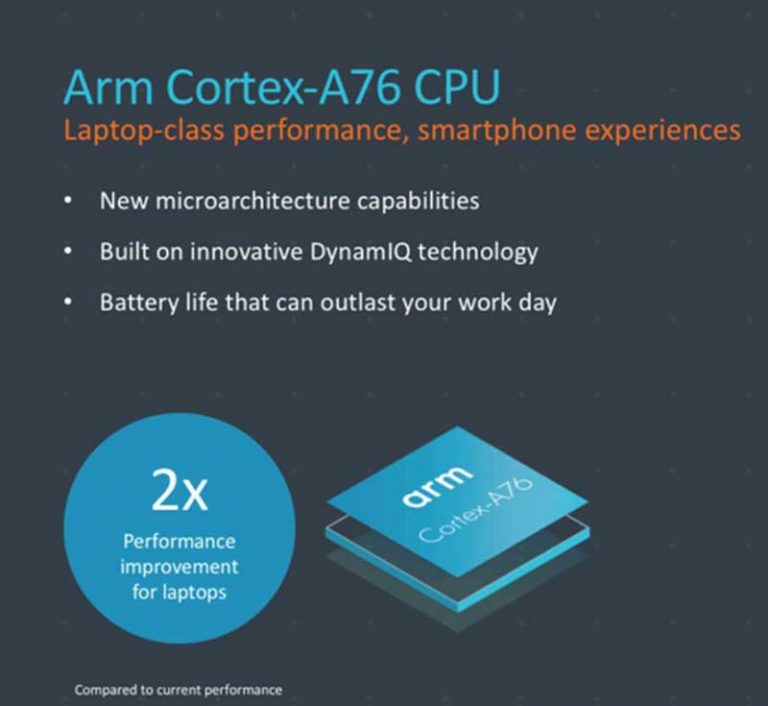 Arm Cortex-A76 CPU
Laptop-class performance, smartphone experiences

• New microarchitecture capabilities
• Built on innovative DynamIQ technology
• Battery life that can outlast your work day

2x
Performance improvement for laptops

arm
Cortex-A76

Compared to current performance